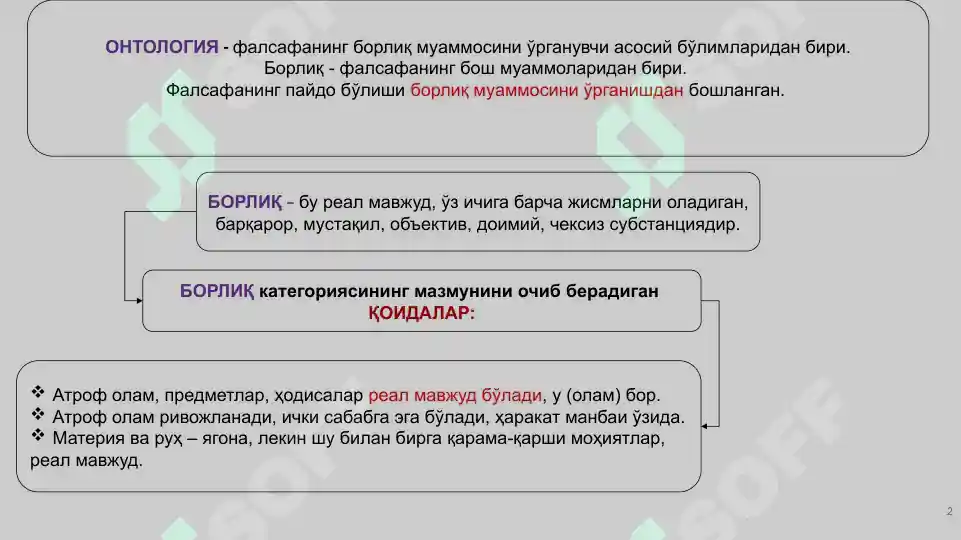 ОНТОЛОГИЯ - фалсафанинг борлиқ муаммосини ўрганувчи асосий бўлимларидан бири. Борлиқ - фалсафанинг бош муаммоларидан бири. Фалсафанинг пайдо бўлиши борлиқ муаммосини ўрганишдан бошланган.

БОРЛИҚ – бу реал мавжуд, ўз ичига барча жисмларни оладиган, барқарор, мустақил, объектив, доимий, чексиз субстанциядир.

БОРЛИҚ категориясининг мазмунини очиб берадиган ҚОИДАЛАР:

❖ Атроф олам, предметлар, ҳодисалар реал мавжуд бўлади, у (олам) бор.
❖ Атроф олам ривожланади, ички сабабга эга бўлади, ҳаракат манбаи ўзида.
❖ Материя ва руҳ – ягона, лекин шу билан бирга қарама-қарши моҳиятлар, реал мавжуд.

SOFF

2